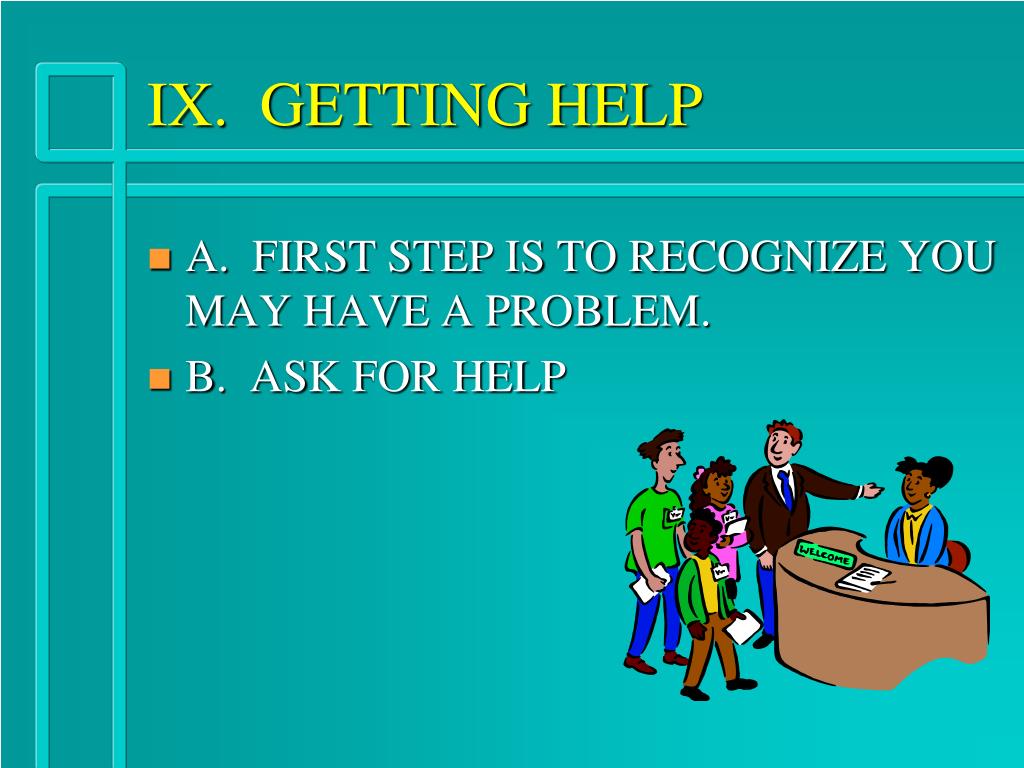 IX. GETTING HELP

A. FIRST STEP IS TO RECOGNIZE YOU MAY HAVE A PROBLEM.

B. ASK FOR HELP

WELCOME